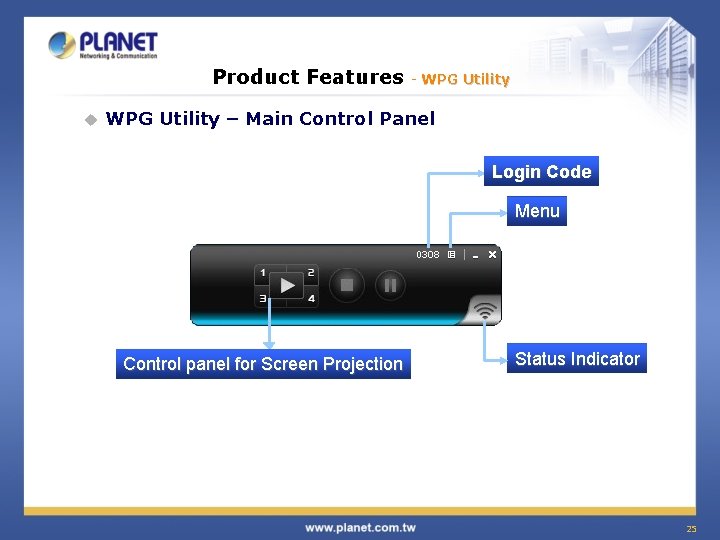 PLANET
Networking & Communication

Product Features - WPG Utility

WPG Utility – Main Control Panel

Login Code

Menu

0308

1 2
3 4

Control panel for Screen Projection

Status Indicator

www.planet.com.tw

25